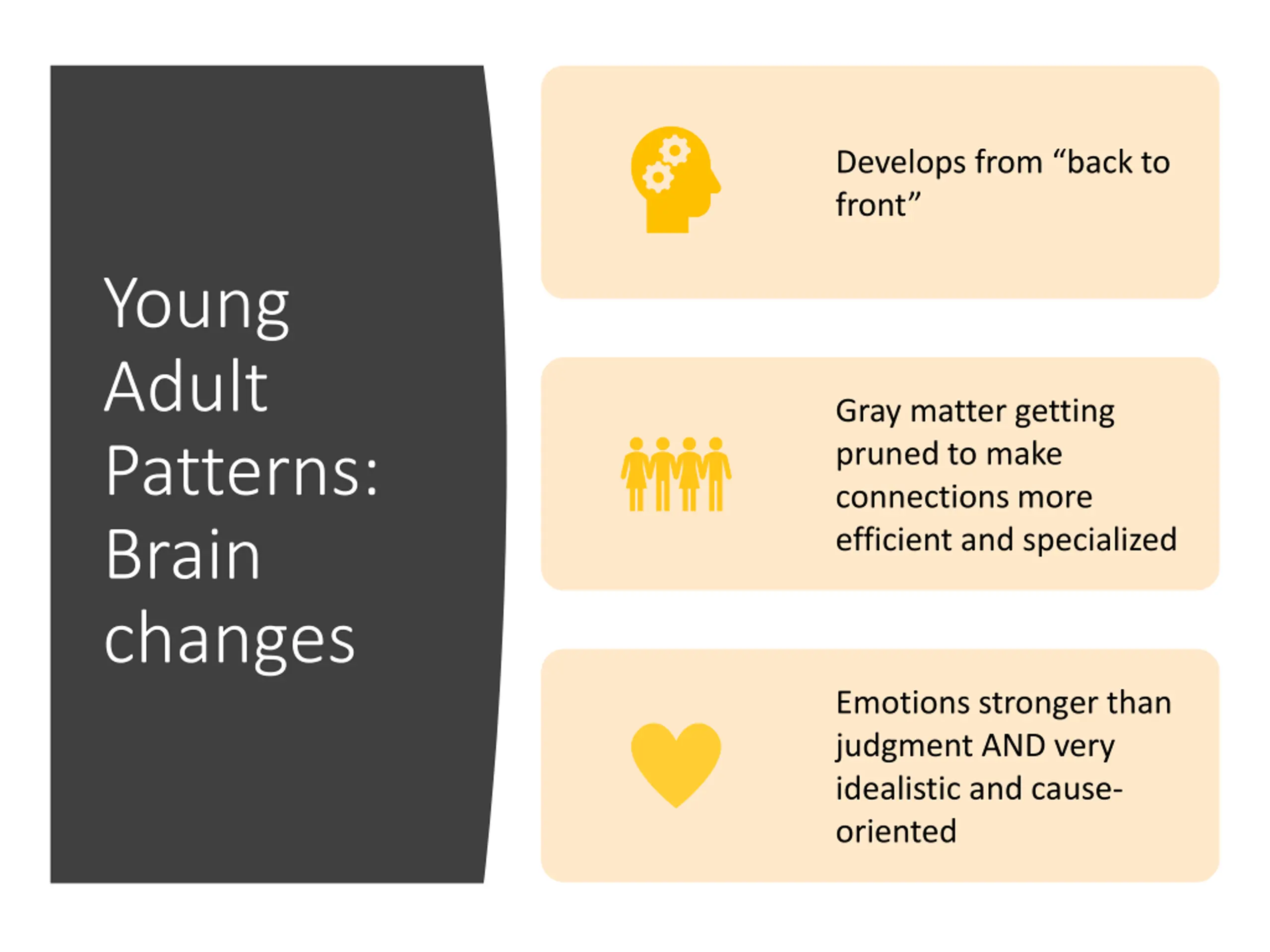 Young Adult Patterns: Brain changes

Develops from “back to front”

Gray matter getting pruned to make connections more efficient and specialized

Emotions stronger than judgment AND very idealistic and cause-oriented